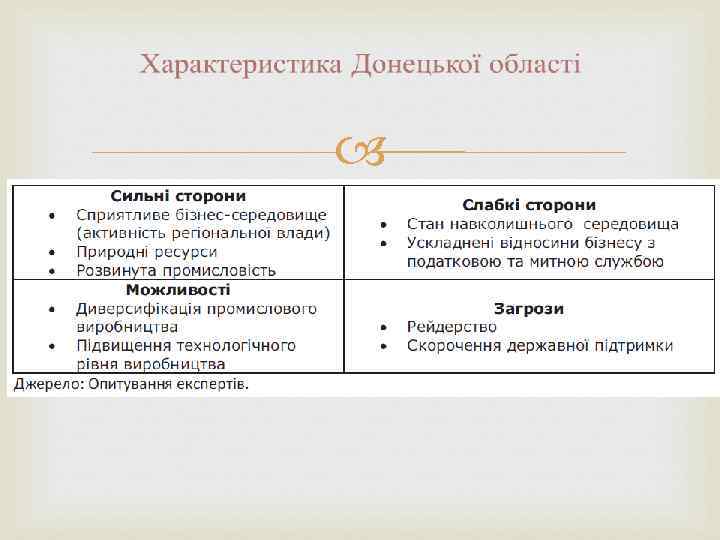 Характеристика Донецької області

| Сильні сторони<br>• Сприятливе бізнес-середовище (активність регіональної влади)<br>• Природні ресурси<br>• Розвинута промисловість | Слабкі сторони<br>• Стан навколишнього середовища<br>• Ускладнені відносини бізнесу з податковою та митною службою |
|---|---|
| Можливості<br>• Диверсифікація промислового виробництва<br>• Підвищення технологічного рівня виробництва | Загрози<br>• Рейдерство<br>• Скорочення державної підтримки |

Джерело: Опитування експертів.